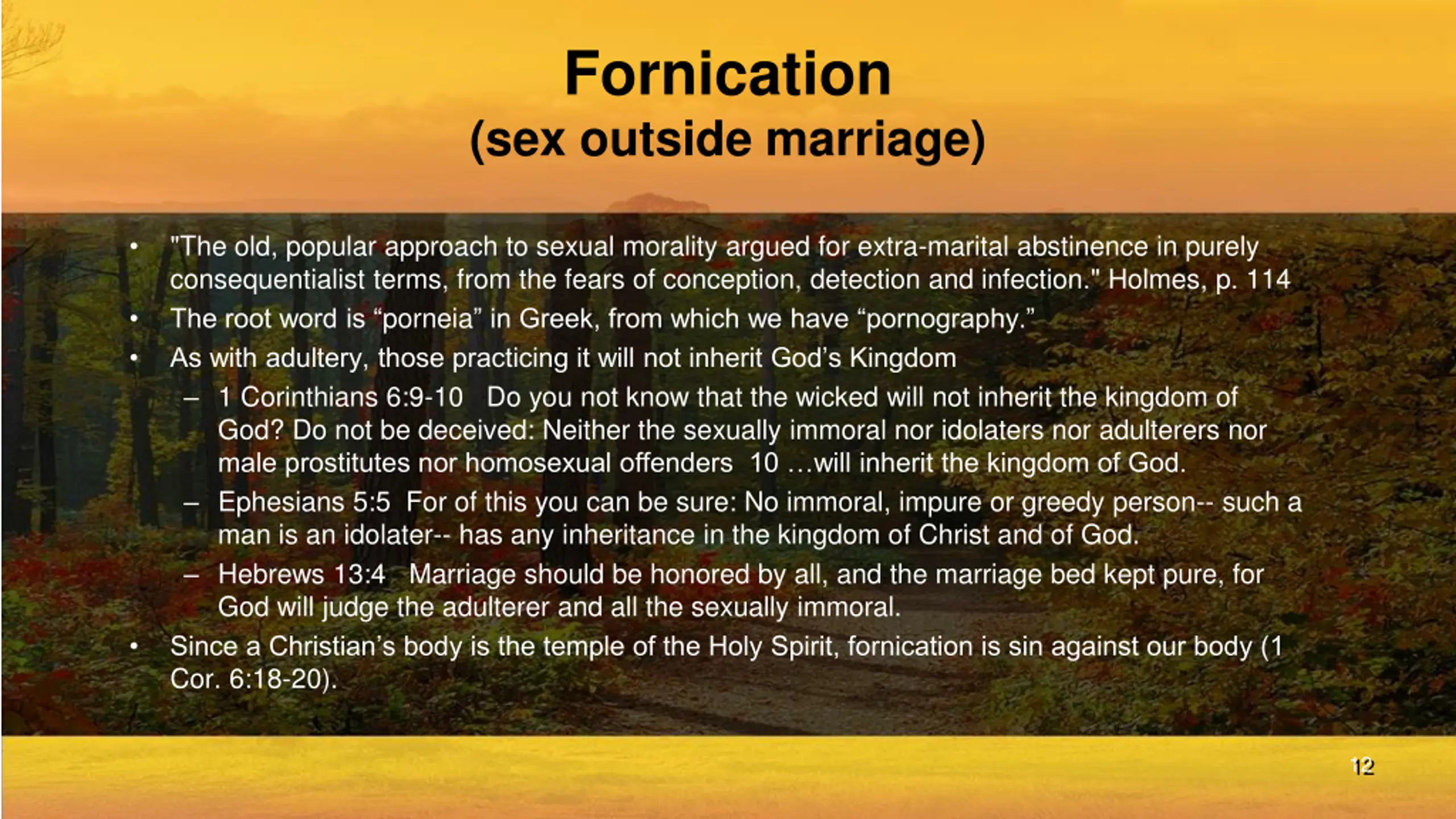 Fornication
(sex outside marriage)

• "The old, popular approach to sexual morality argued for extra-marital abstinence in purely consequentialist terms, from the fears of conception, detection and infection." Holmes, p. 114
• The root word is “porneia” in Greek, from which we have “pornography.”
• As with adultery, those practicing it will not inherit God’s Kingdom
– 1 Corinthians 6:9-10 Do you not know that the wicked will not inherit the kingdom of God? Do not be deceived: Neither the sexually immoral nor idolaters nor adulterers nor male prostitutes nor homosexual offenders 10 …will inherit the kingdom of God.
– Ephesians 5:5 For of this you can be sure: No immoral, impure or greedy person-- such a man is an idolater-- has any inheritance in the kingdom of Christ and of God.
– Hebrews 13:4 Marriage should be honored by all, and the marriage bed kept pure, for God will judge the adulterer and all the sexually immoral.
• Since a Christian’s body is the temple of the Holy Spirit, fornication is sin against our body (1 Cor. 6:18-20).

12